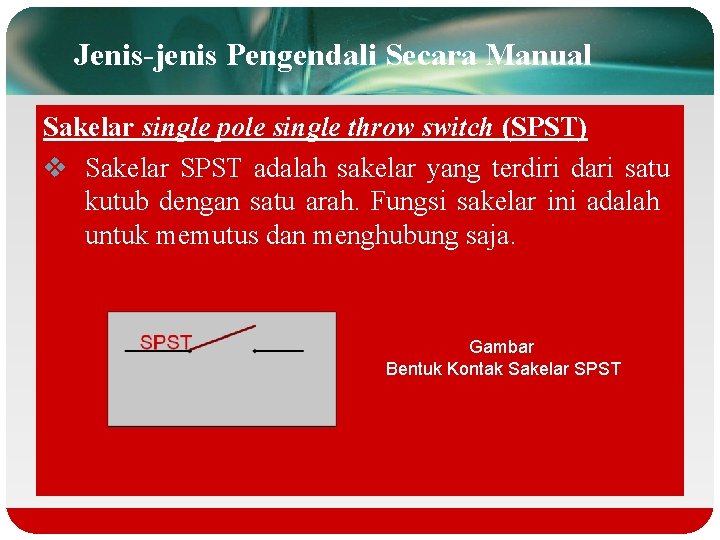 Jenis-jenis Pengendali Secara Manual

Sakelar single pole single throw switch (SPST)

❖ Sakelar SPST adalah sakelar yang terdiri dari satu kutub dengan satu arah. Fungsi sakelar ini adalah untuk memutus dan menghubung saja.

SPST

Gambar
Bentuk Kontak Sakelar SPST